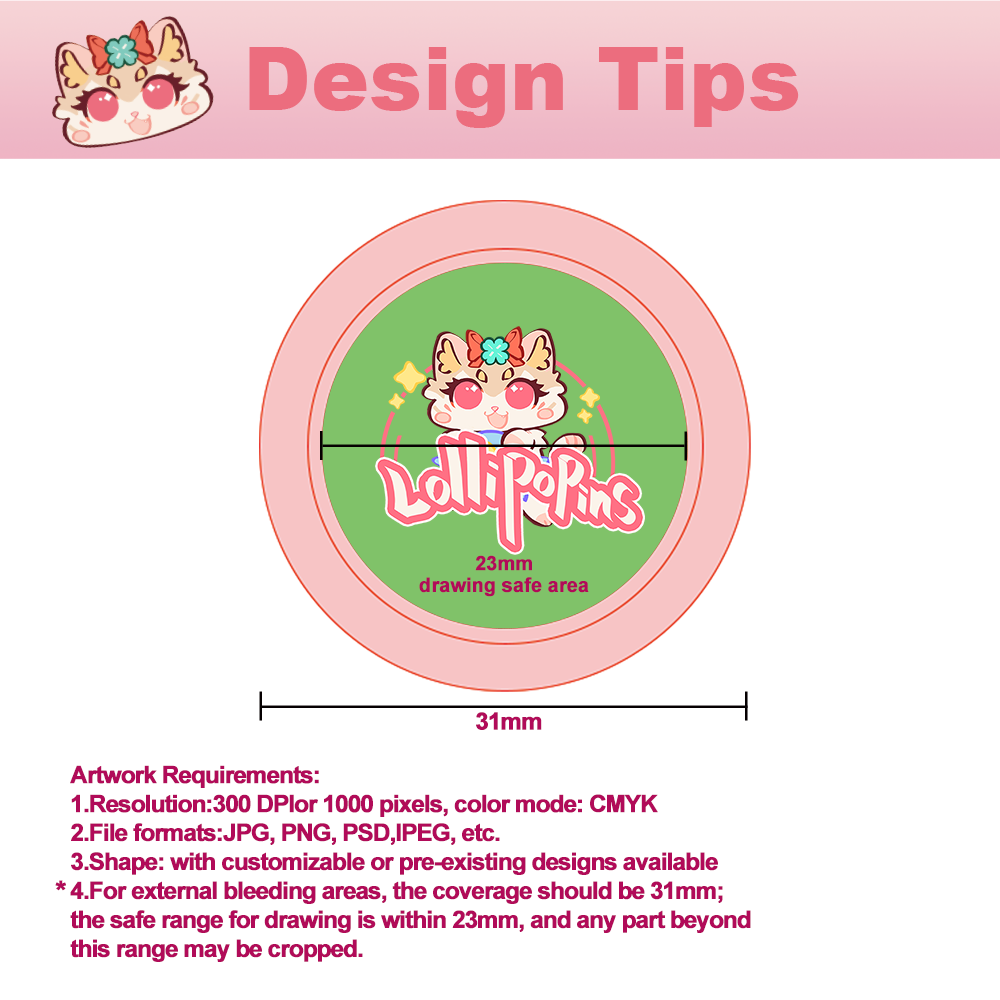 Design Tips

LolliPoPins

23mm
drawing safe area

31mm

Artwork Requirements:
1.Resolution:300 DPIor 1000 pixels, color mode: CMYK
2.File formats:JPG, PNG, PSD,IPEG, etc.
3.Shape: with customizable or pre-existing designs available
* 4.For external bleeding areas, the coverage should be 31mm; the safe range for drawing is within 23mm, and any part beyond this range may be cropped.